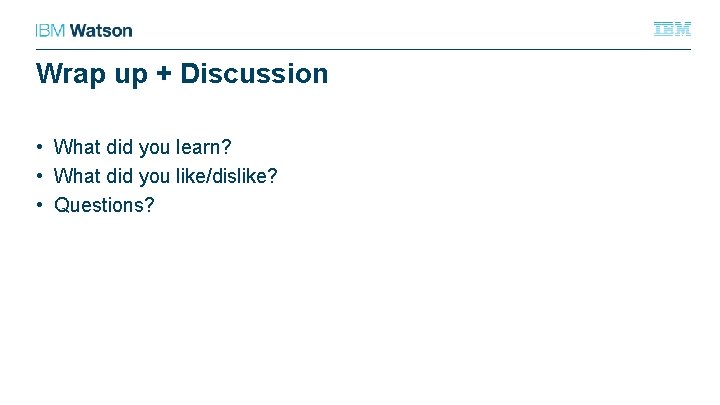 IBM Watson

IBM

Wrap up + Discussion

• What did you learn?
• What did you like/dislike?
• Questions?